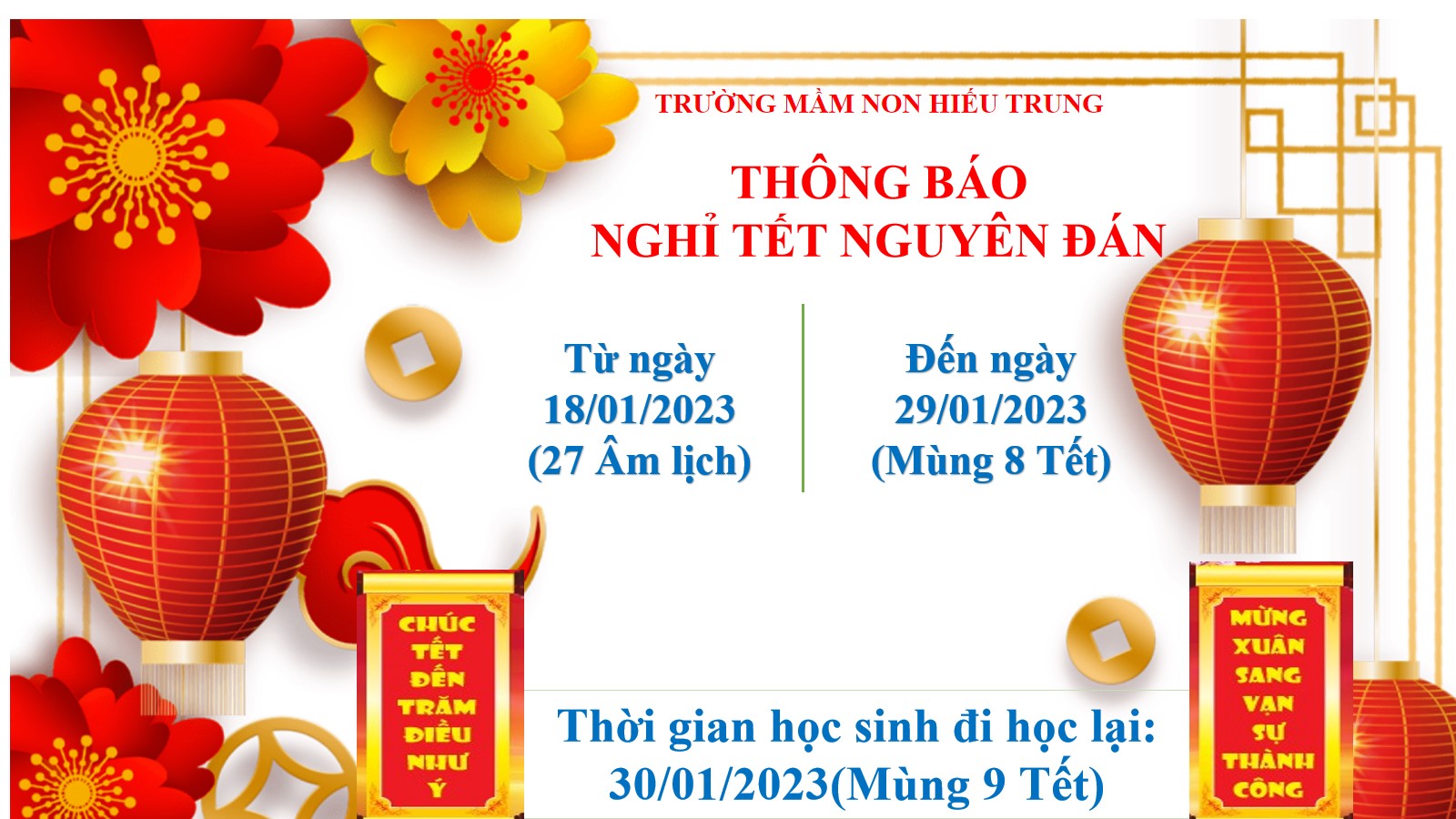 TRƯỜNG MẦM NON HIẾU TRUNG

THÔNG BÁO
NGHỈ TẾT NGUYÊN ĐÁN

Từ ngày
18/01/2023
(27 Âm lịch)

Đến ngày
29/01/2023
(Mùng 8 Tết)

CHÚC TẾT ĐẾN TRĂM ĐIỀU NHƯ Ý

Thời gian học sinh đi học lại:
30/01/2023(Mùng 9 Tết)

MỪNG XUÂN SANG VẠN SỰ THÀNH CÔNG